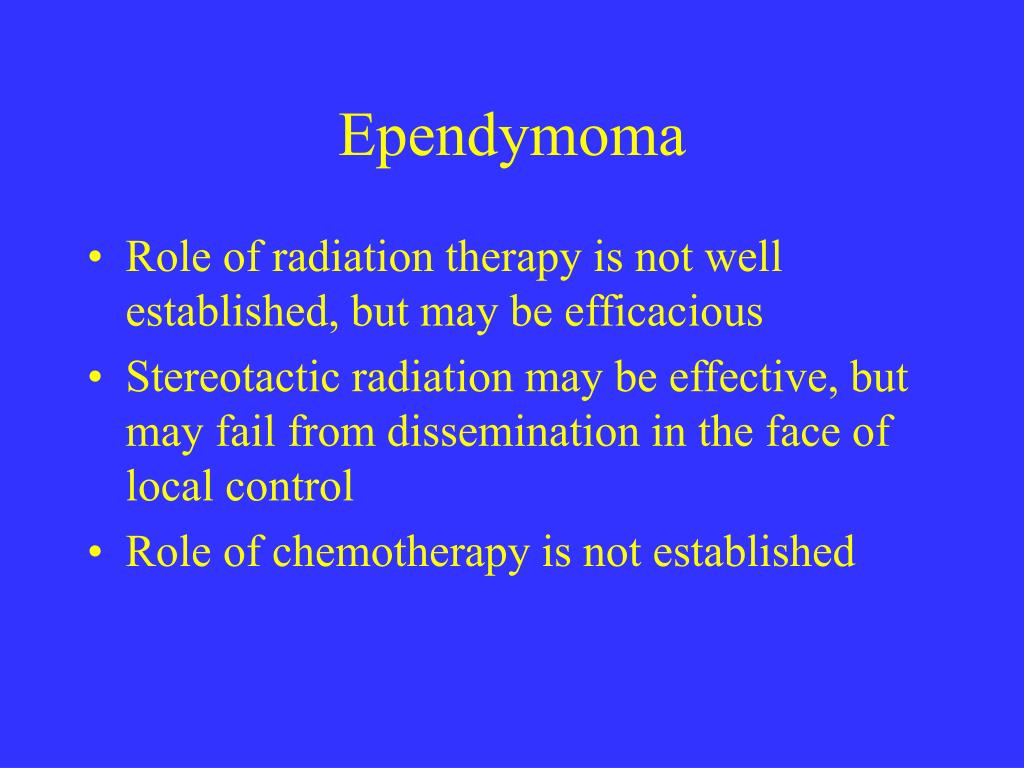 Ependymoma

• Role of radiation therapy is not well established, but may be efficacious
• Stereotactic radiation may be effective, but may fail from dissemination in the face of local control
• Role of chemotherapy is not established